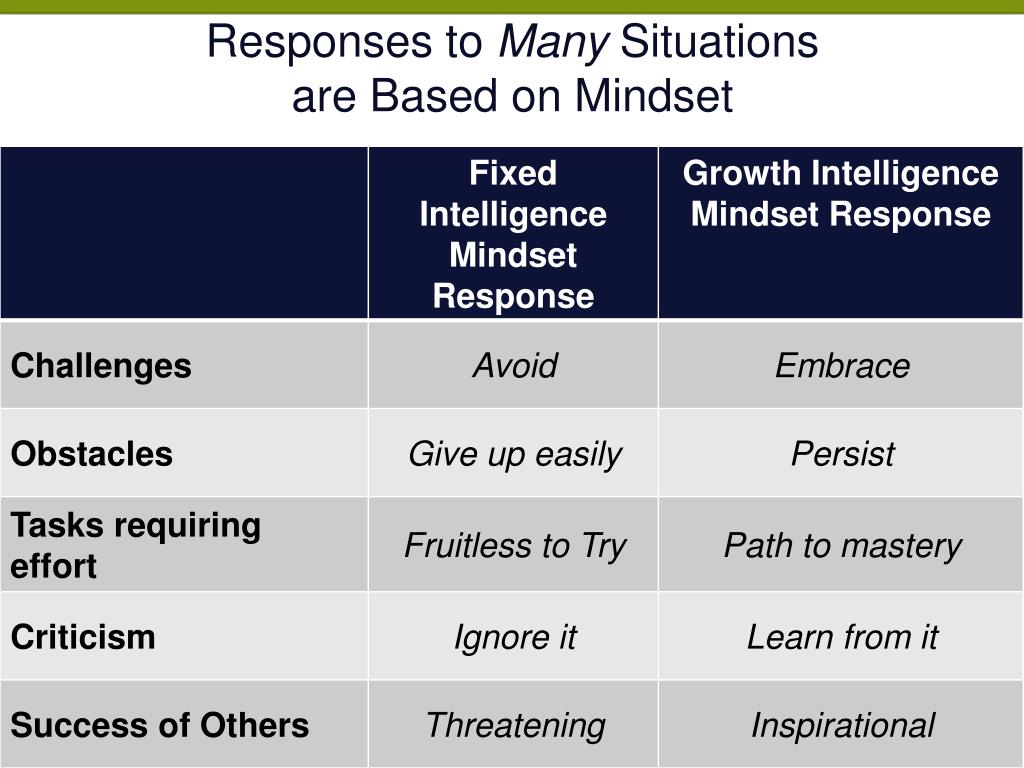 Responses to Many Situations are Based on Mindset

| | Fixed Intelligence Mindset Response | Growth Intelligence Mindset Response |
|---|---|---|
| Challenges | Avoid | Embrace |
| Obstacles | Give up easily | Persist |
| Tasks requiring effort | Fruitless to Try | Path to mastery |
| Criticism | Ignore it | Learn from it |
| Success of Others | Threatening | Inspirational |